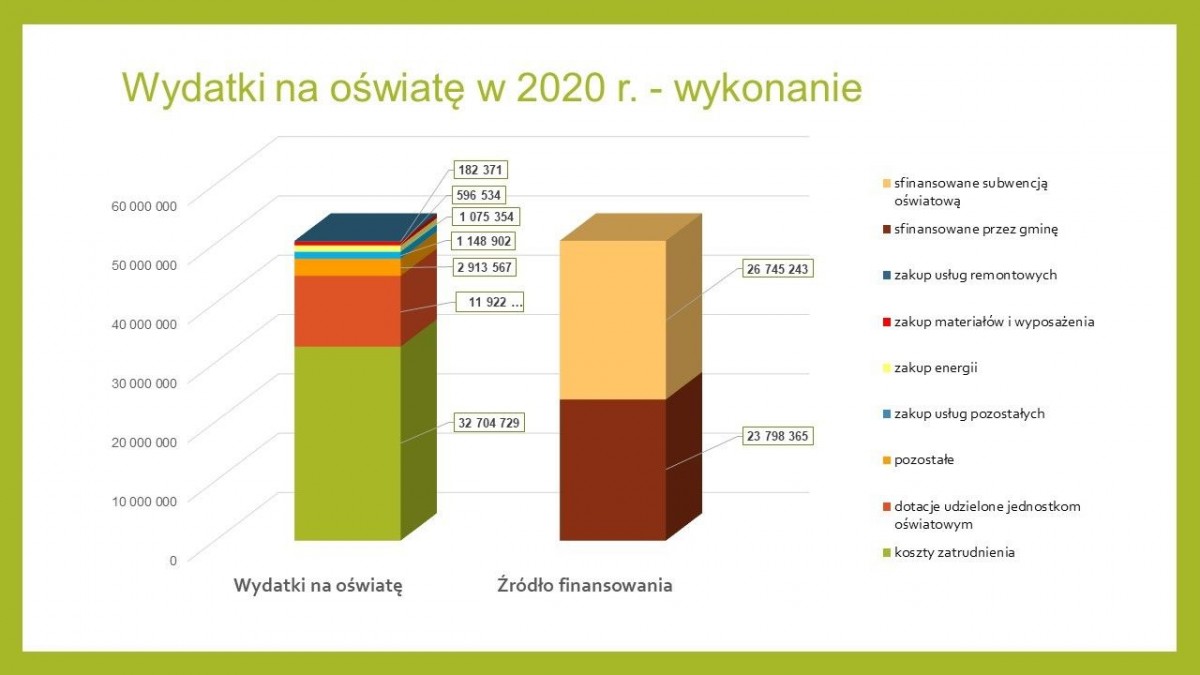 Wydatki na oświatę w 2020 r. - wykonanie

60 000 000
50 000 000
40 000 000
30 000 000
20 000 000
10 000 000
0

182 371
596 534
1 075 354
1 148 902
2 913 567
11 922 ...
32 704 729

26 745 243
23 798 365

Wydatki na oświatę
Źródło finansowania

sfinansowane subwencją oświatową
sfinansowane przez gminę
zakup usług remontowych
zakup materiałów i wyposażenia
zakup energii
zakup usług pozostałych
pozostałe
dotacje udzielone jednostkom oświatowym
koszty zatrudnienia